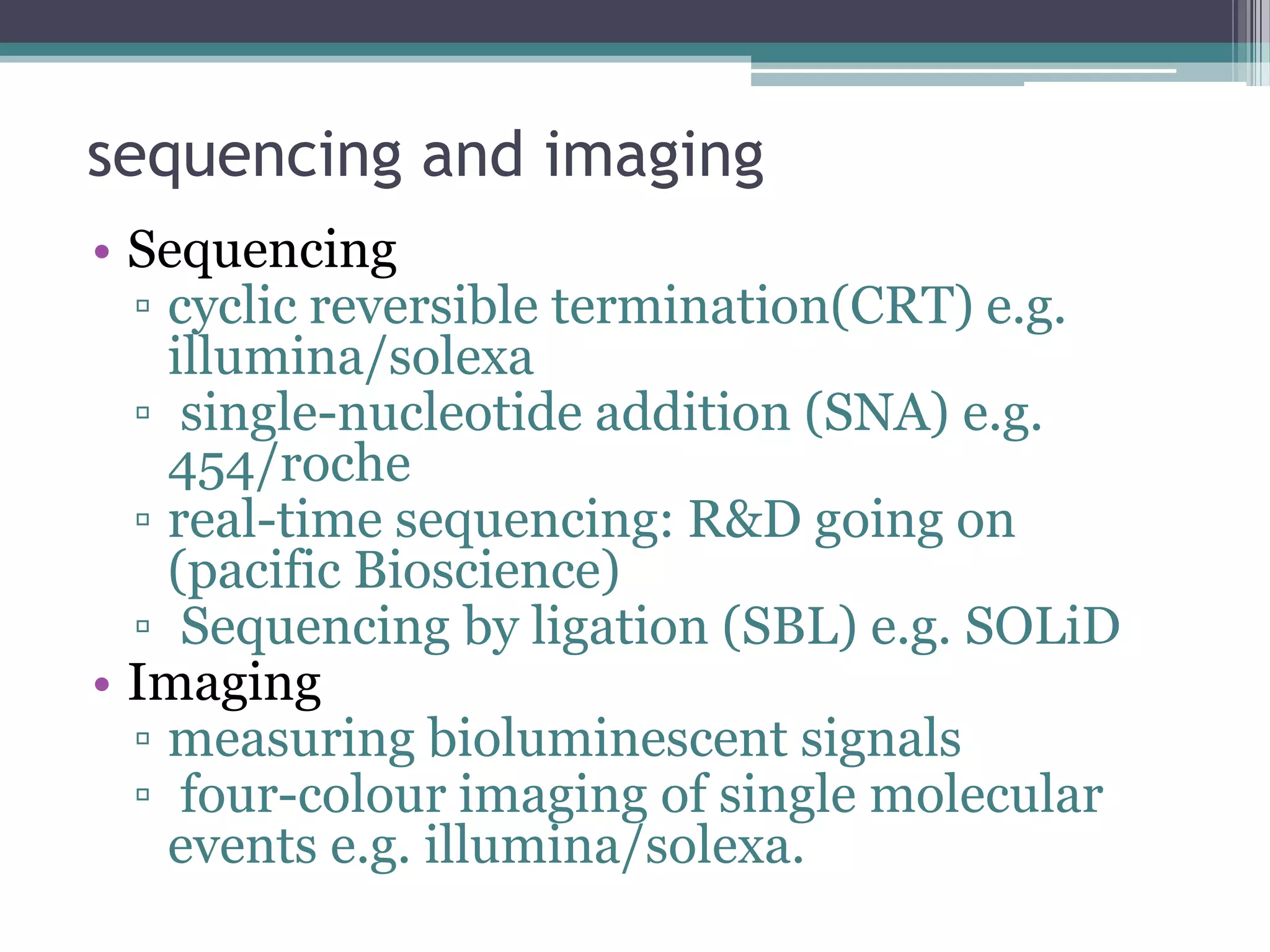 sequencing and imaging

• Sequencing
▫ cyclic reversible termination(CRT) e.g. illumina/solexa
▫ single-nucleotide addition (SNA) e.g. 454/roche
▫ real-time sequencing: R&D going on (pacific Bioscience)
▫ Sequencing by ligation (SBL) e.g. SOLiD
• Imaging
▫ measuring bioluminescent signals
▫ four-colour imaging of single molecular events e.g. illumina/solexa.